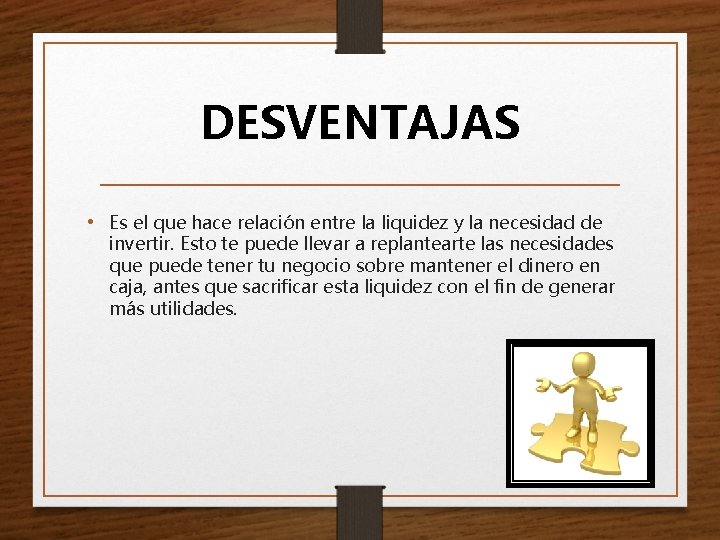 DESVENTAJAS

• Es el que hace relación entre la liquidez y la necesidad de invertir. Esto te puede llevar a replantearte las necesidades que puede tener tu negocio sobre mantener el dinero en caja, antes que sacrificar esta liquidez con el fin de generar más utilidades.